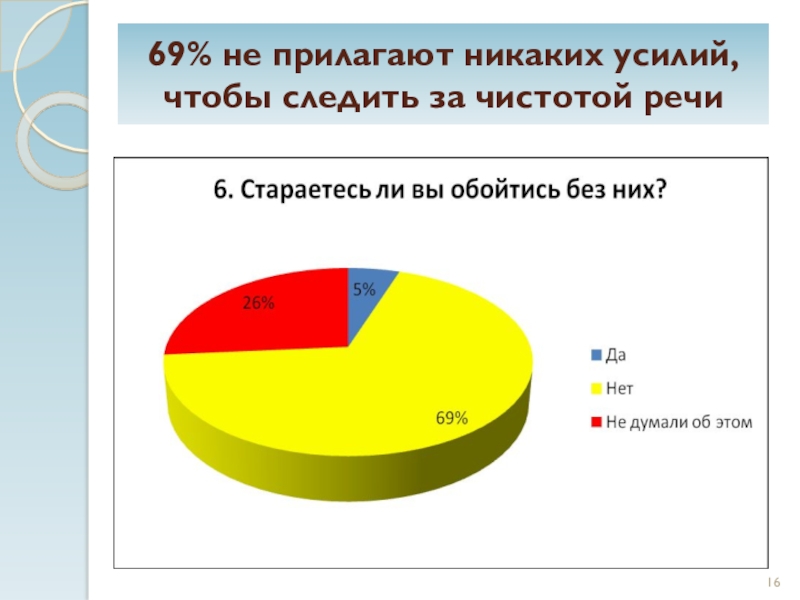 69% не прилагают никаких усилий, чтобы следить за чистотой речи

6. Стараетесь ли вы обойтись без них?

5%

26%

69%

Да

Нет

Не думали об этом

16